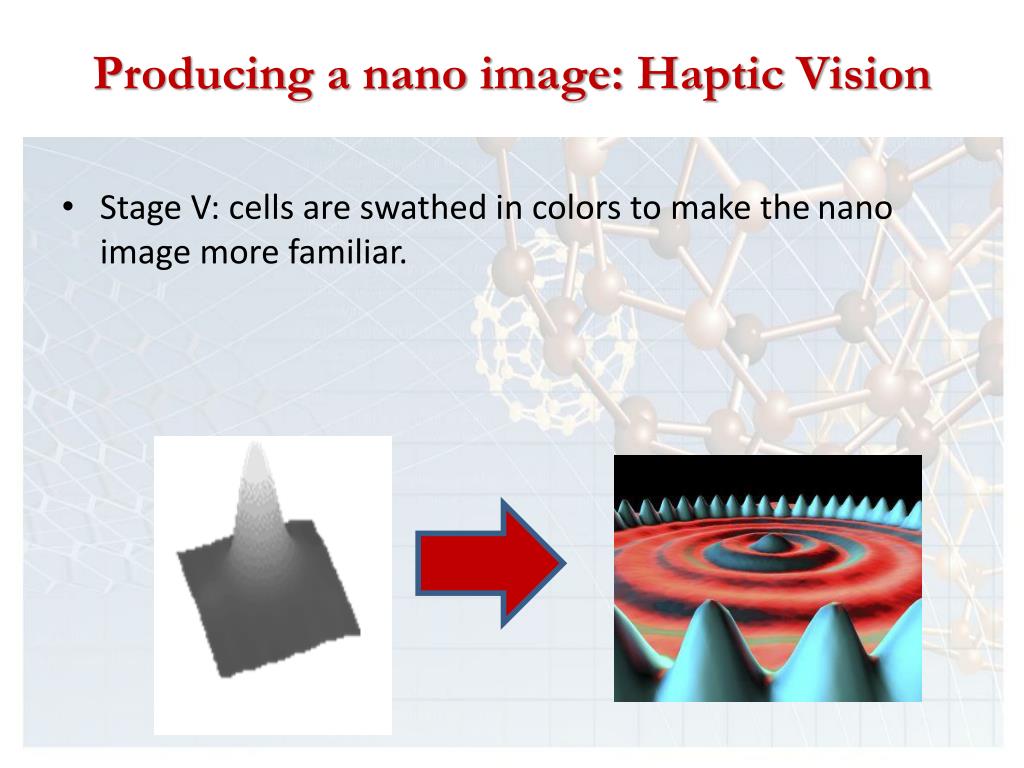 Producing a nano image: Haptic Vision

• Stage V: cells are swathed in colors to make the nano image more familiar.